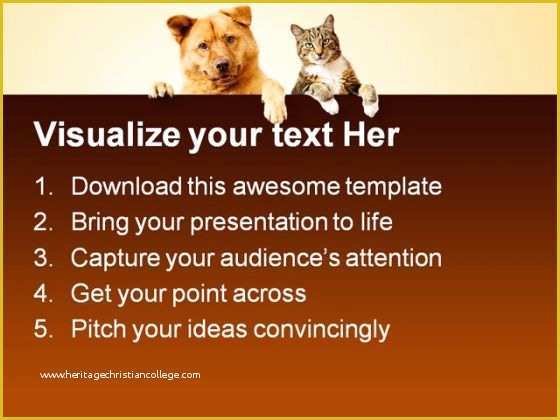 Visualize your text Her

1. Download this awesome template
2. Bring your presentation to life
3. Capture your audience's attention
4. Get your point across
5. Pitch your ideas convincingly

www.heritagechristiancollege.com